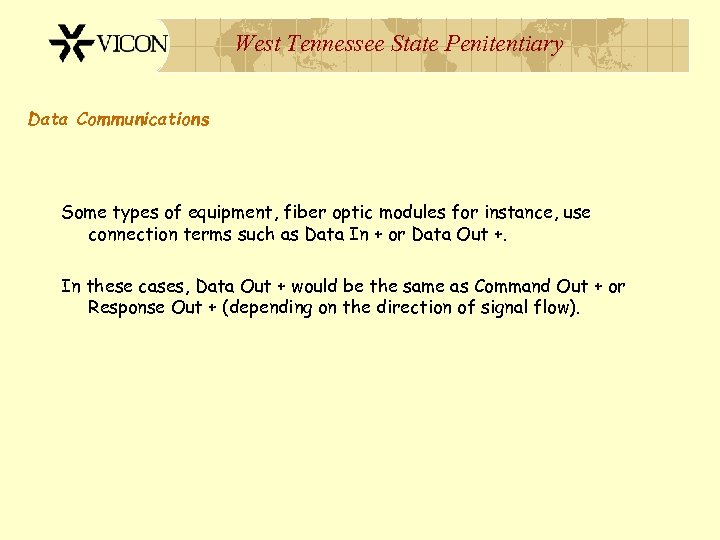 VICON West Tennessee State Penitentiary

Data Communications

Some types of equipment, fiber optic modules for instance, use connection terms such as Data In + or Data Out +.

In these cases, Data Out + would be the same as Command Out + or Response Out + (depending on the direction of signal flow).